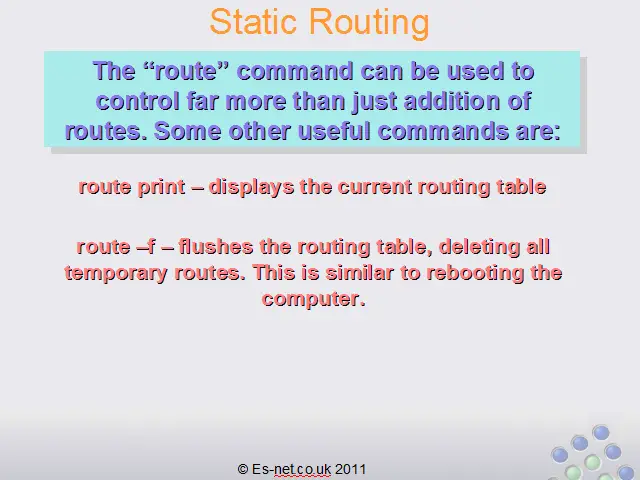 Static Routing

The “route” command can be used to control far more than just addition of routes. Some other useful commands are:

route print – displays the current routing table

route –f – flushes the routing table, deleting all temporary routes. This is similar to rebooting the computer.

© Es-net.co.uk 2011